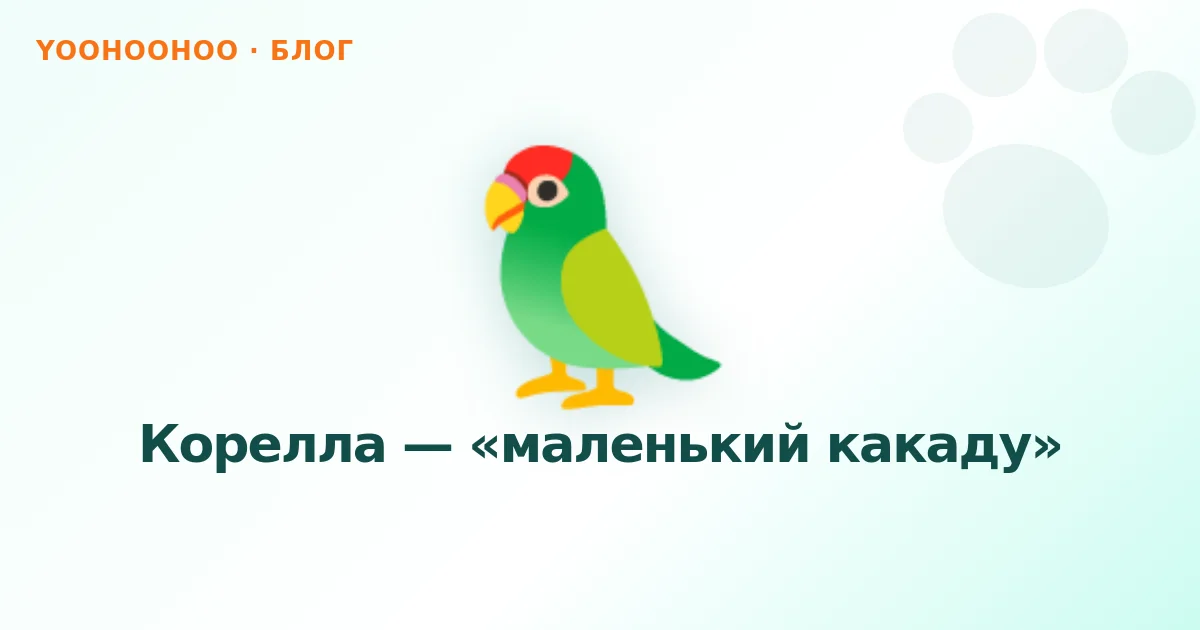 YOOHOOHOO · БЛОГ

Корелла — «маленький какаду»